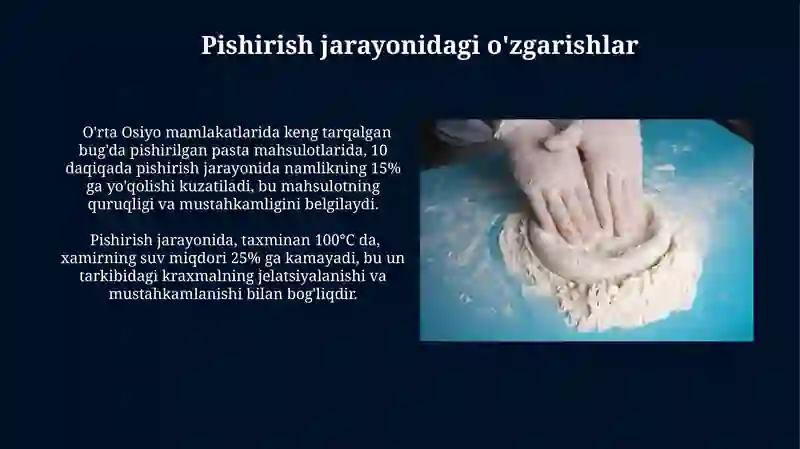 Pishirish jarayonidagi o'zgarishlar

O'rta Osiyo mamlakatlarida keng tarqalgan bug'da pishirilgan pasta mahsulotlarida, 10 daqiqada pishirish jarayonida namlikning 15% ga yo'qolishi kuzatiladi, bu mahsulotning quruqligi va mustahkamligini belgilaydi.

Pishirish jarayonida, taxminan 100°C da, xamirning suv miqdori 25% ga kamayadi, bu un tarkibidagi kraxmalning jelatsiyalanishi va mustahkamlanishi bilan bog'liqdir.